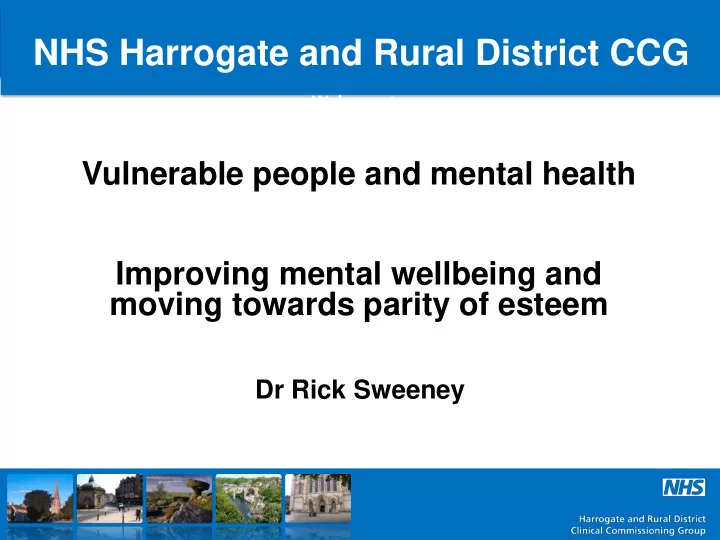 NHS Harrogate and Rural District CCG

Vulnerable people and mental health

Improving mental wellbeing and moving towards parity of esteem

Dr Rick Sweeney

NHS

Harrogate and Rural District Clinical Commissioning Group